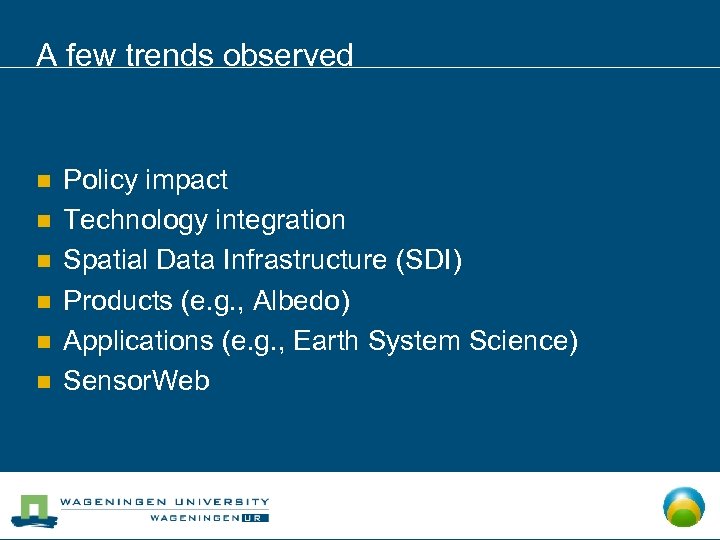 A few trends observed

- Policy impact
- Technology integration
- Spatial Data Infrastructure (SDI)
- Products (e.g., Albedo)
- Applications (e.g., Earth System Science)
- SensorWeb

WAGENINGEN UNIVERSITY
WAGENINGEN UR